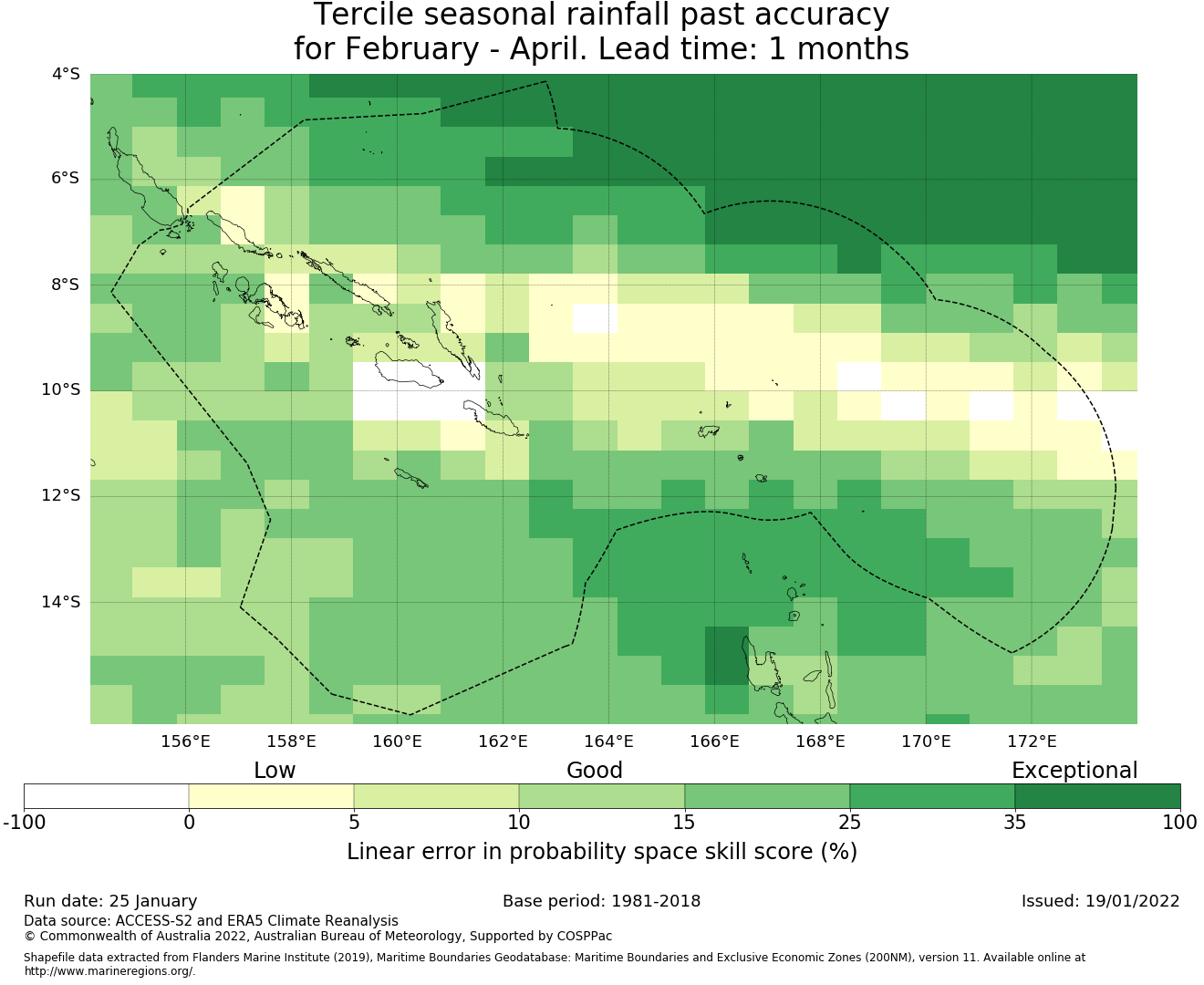 Tercile seasonal rainfall past accuracy
for February - April. Lead time: 1 months

4°S
6°S
8°S
10°S
12°S
14°S

156°E
158°E
160°E
162°E
164°E
166°E
168°E
170°E
172°E

Low
Good
Exceptional

-100
0
5
10
15
25
35
100

Linear error in probability space skill score (%)

Run date: 25 January
Base period: 1981-2018
Issued: 19/01/2022

Data source: ACCESS-S2 and ERA5 Climate Reanalysis
© Commonwealth of Australia 2022, Australian Bureau of Meteorology, Supported by COSPPac

Shapefile data extracted from Flanders Marine Institute (2019), Maritime Boundaries Geodatabase: Maritime Boundaries and Exclusive Economic Zones (200NM), version 11. Available online at http://www.marineregions.org/.